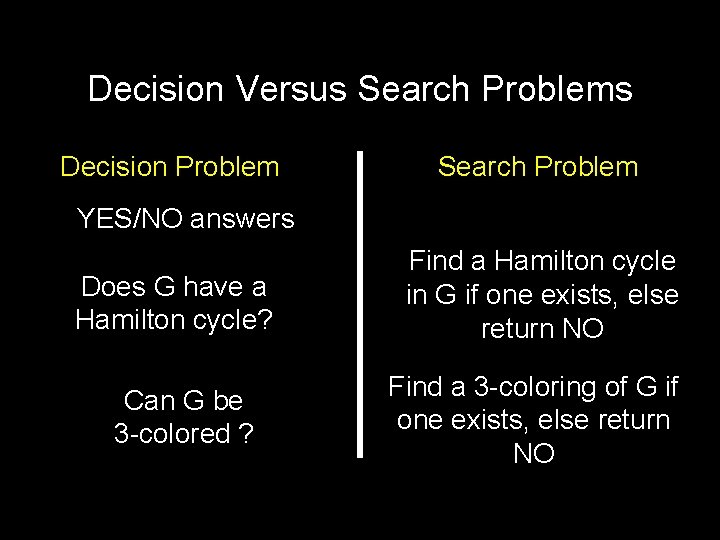 Decision Versus Search Problems

Decision Problem

YES/NO answers

Does G have a Hamilton cycle?

Can G be 3-colored ?

Search Problem

Find a Hamilton cycle in G if one exists, else return NO

Find a 3-coloring of G if one exists, else return NO